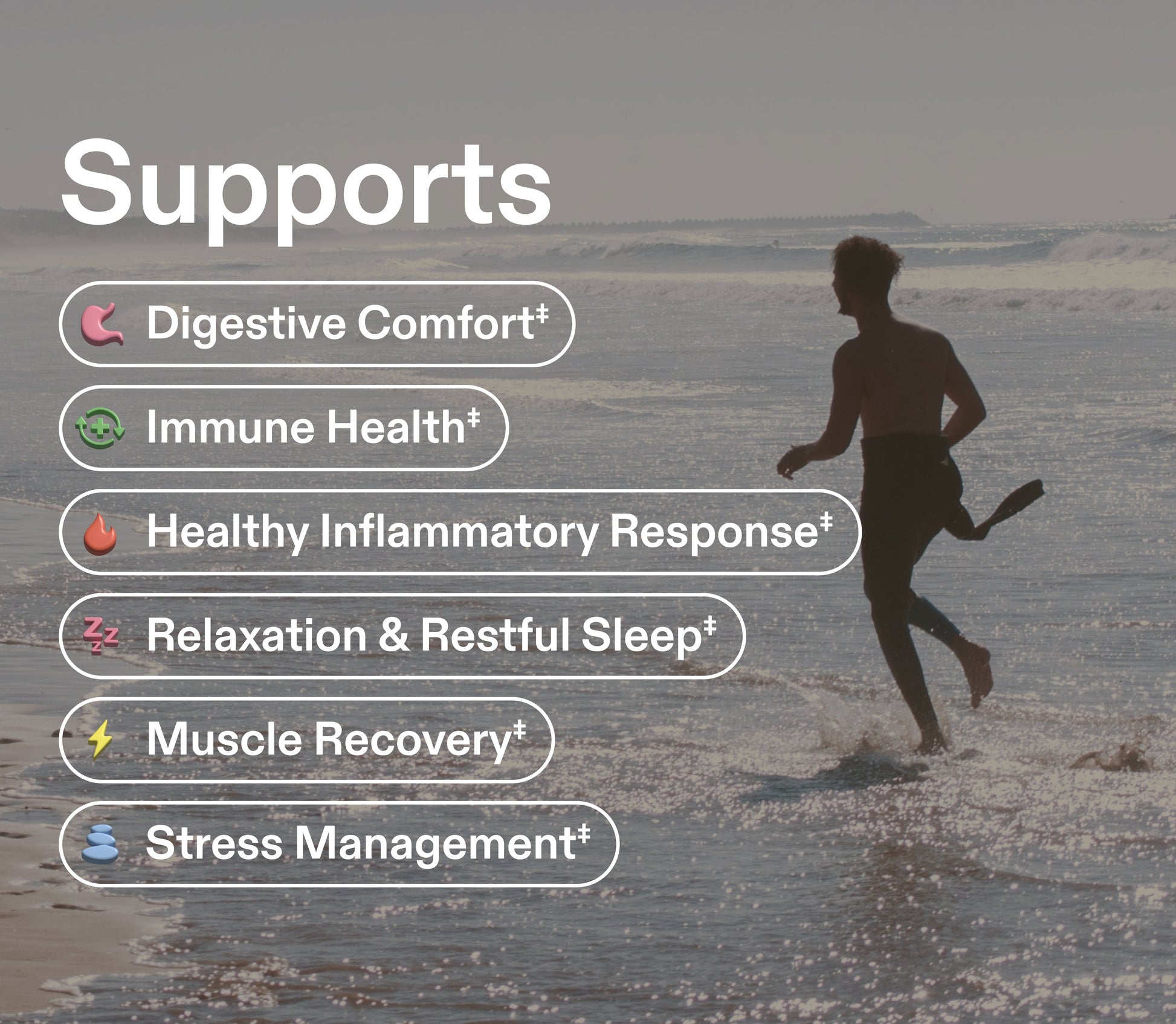 Supports

Digestive Comfort‡

Immune Health‡

Healthy Inflammatory Response‡

Relaxation & Restful Sleep‡

Muscle Recovery‡

Stress Management‡